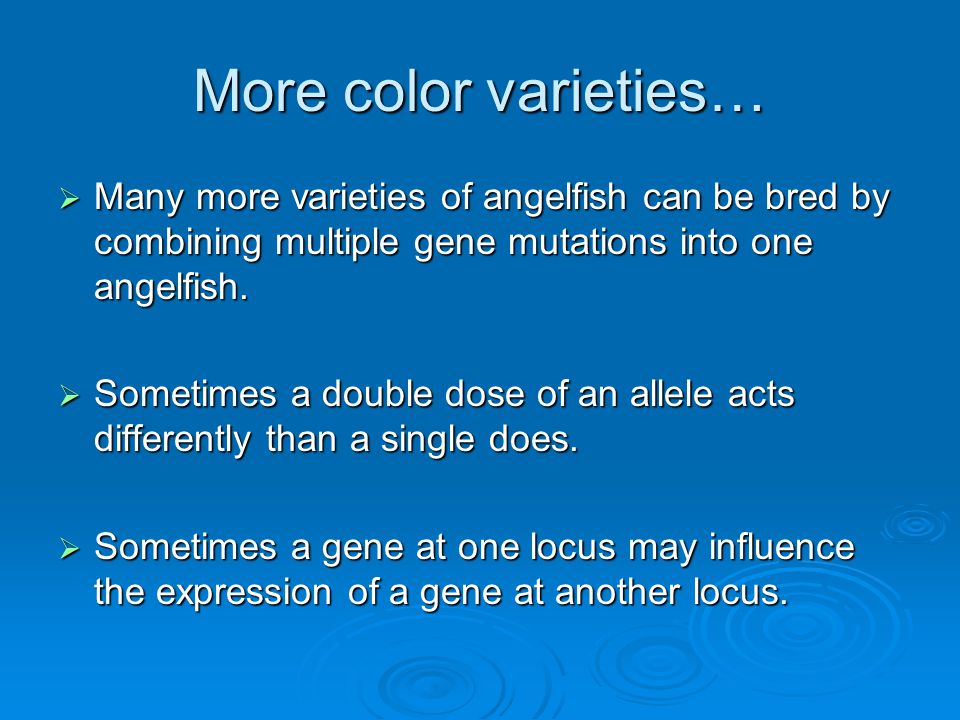 More color varieties…

➢ Many more varieties of angelfish can be bred by combining multiple gene mutations into one angelfish.

➢ Sometimes a double dose of an allele acts differently than a single does.

➢ Sometimes a gene at one locus may influence the expression of a gene at another locus.